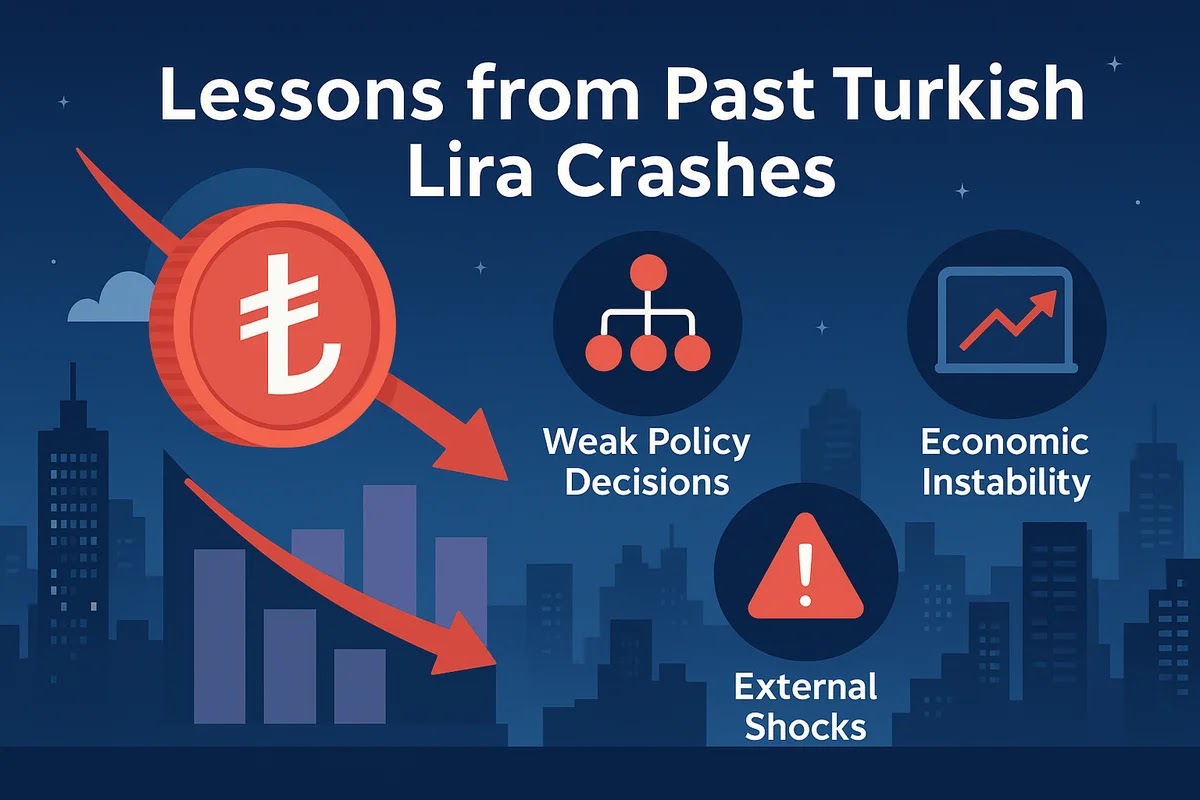 Lessons from Past Turkish Lira Crashes

₺

Weak Policy Decisions

Economic Instability

!

External Shocks